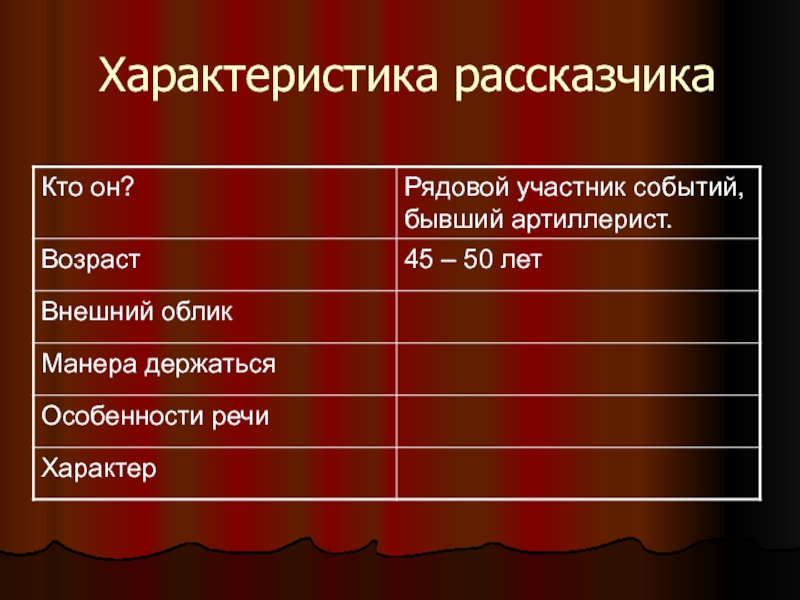 Характеристика рассказчика

| Кто он? | Рядовой участник событий, бывший артиллерист. |
|---|---|
| Возраст | 45 – 50 лет |
| Внешний облик | |
| Манера держаться | |
| Особенности речи | |
| Характер | |